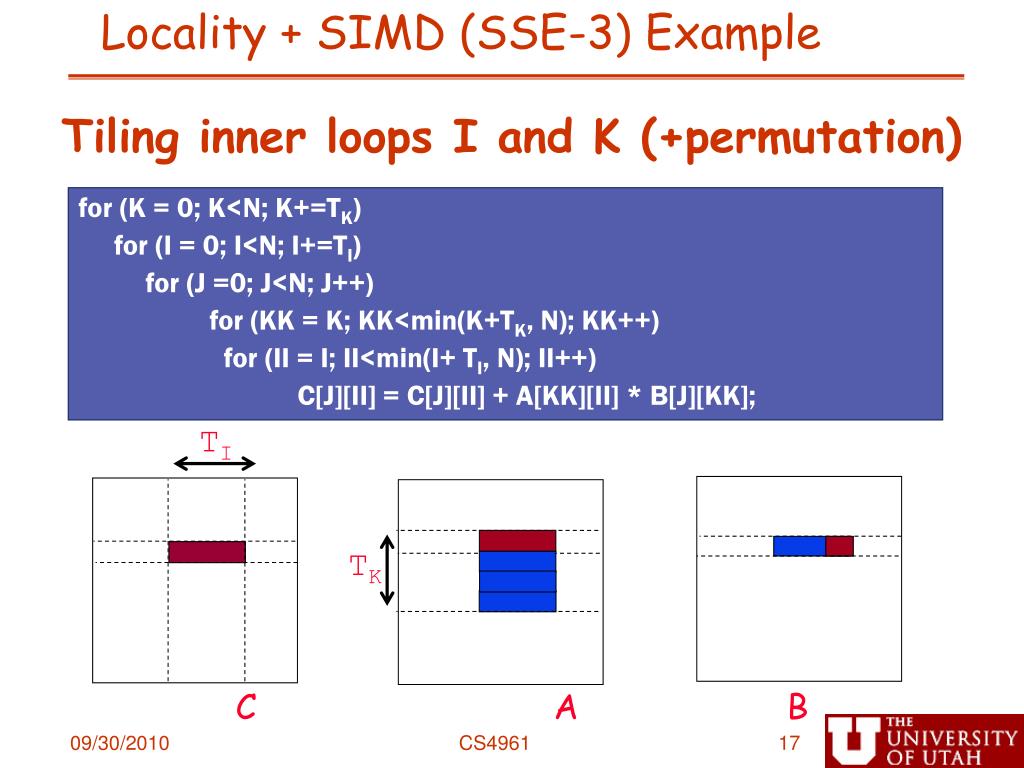 Locality + SIMD (SSE-3) Example

Tiling inner loops I and K (+permutation)

for (K = 0; K<N; K+=$T_K$)
for (I = 0; I<N; I+=$T_I$)
for (J =0; J<N; J++)
for (KK = K; KK<min(K+$T_K$, N); KK++)
for (II = I; II<min(I+ $T_I$, N); II++)
C[J][II] = C[J][II] + A[KK][II] * B[J][KK];

$T_I$

$T_K$

C

A

B

09/30/2010

CS4961

17

THE UNIVERSITY OF UTAH